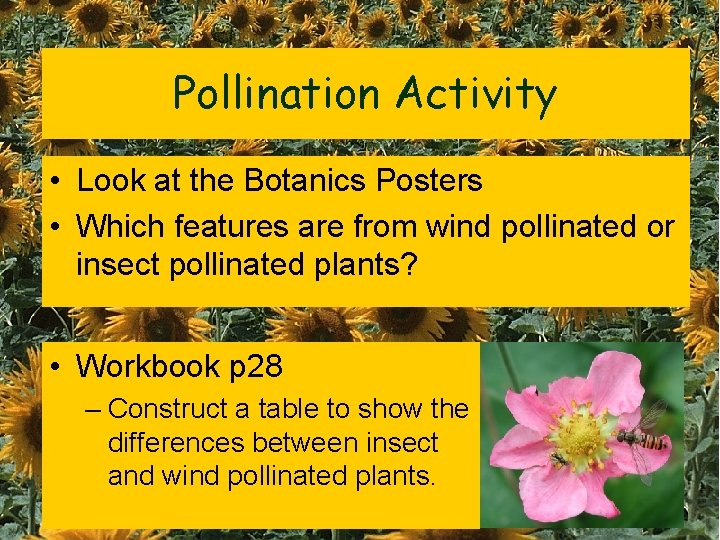 Pollination Activity

• Look at the Botanics Posters
• Which features are from wind pollinated or insect pollinated plants?

• Workbook p28
– Construct a table to show the differences between insect and wind pollinated plants.